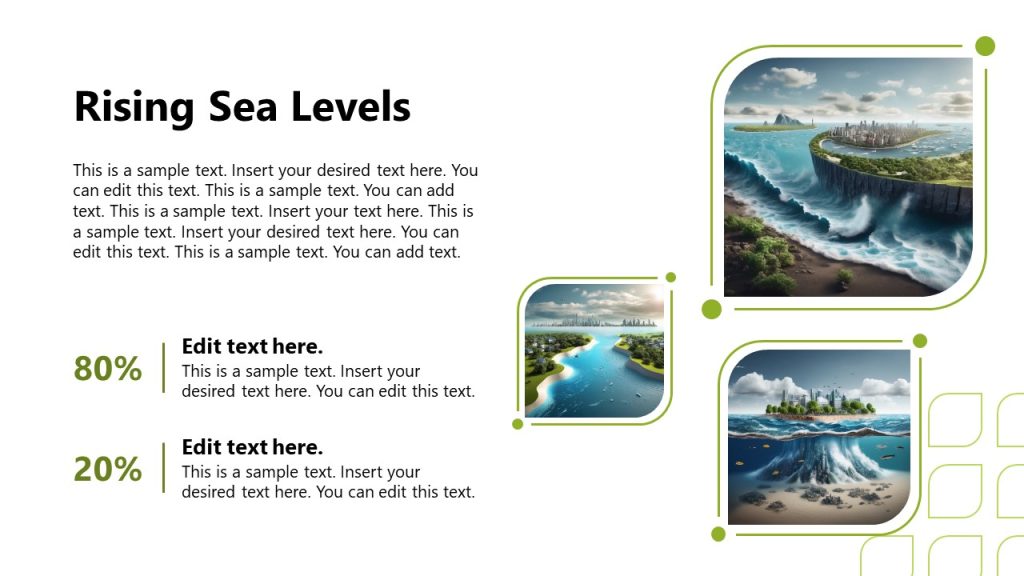 Rising Sea Levels

This is a sample text. Insert your desired text here. You can edit this text. This is a sample text. You can add text. This is a sample text. Insert your text here. This is a sample text. Insert your desired text here. You can edit this text. This is a sample text. You can add text.

80%

Edit text here.

This is a sample text. Insert your desired text here. You can edit this text.

20%

Edit text here.

This is a sample text. Insert your desired text here. You can edit this text.